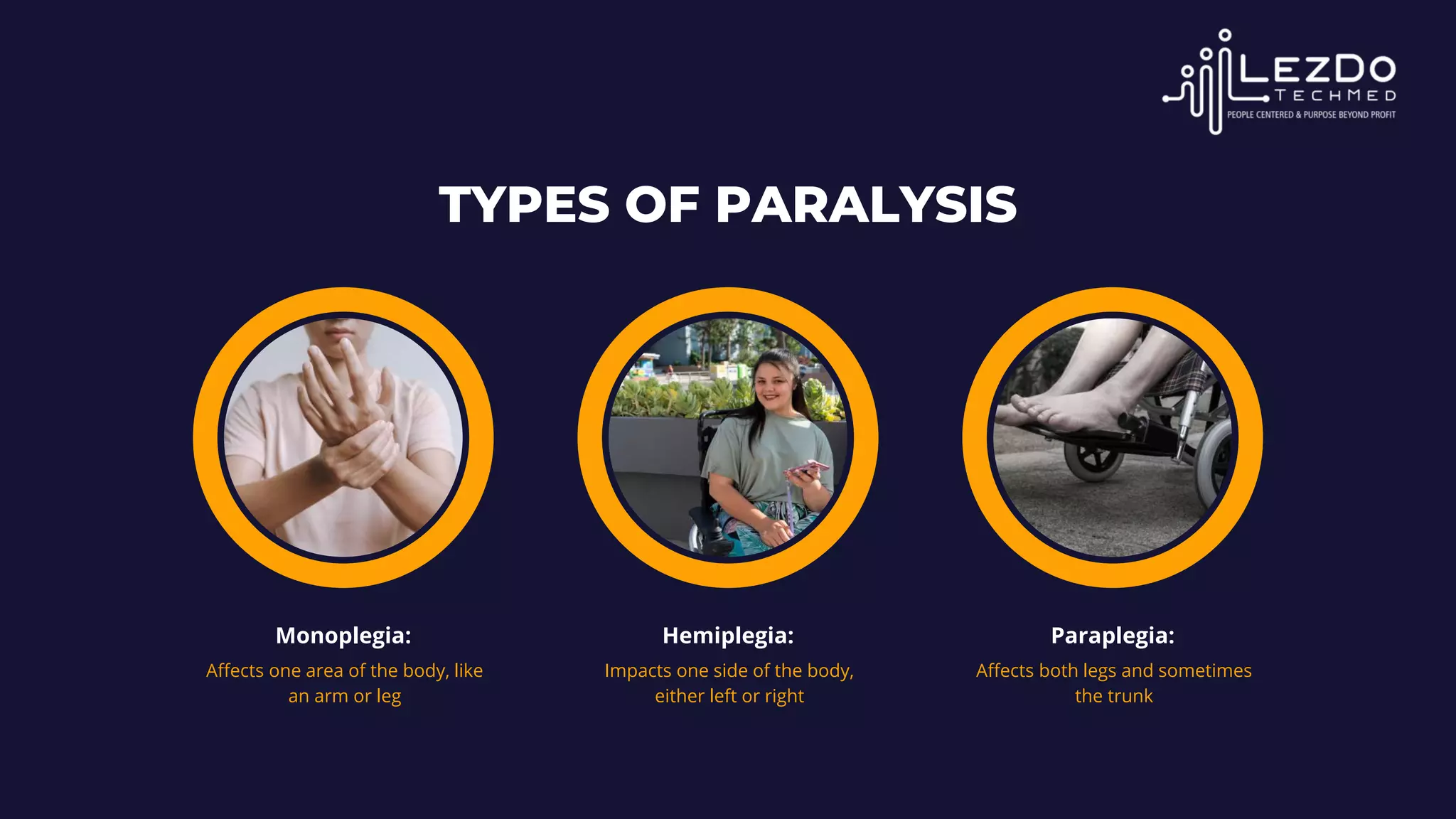 LEZDO
TECHMED
PEOPLE CENTERED & PURPOSE BEYOND PROFIT

TYPES OF PARALYSIS

Monoplegia:
Affects one area of the body, like an arm or leg

Hemiplegia:
Impacts one side of the body, either left or right

Paraplegia:
Affects both legs and sometimes the trunk